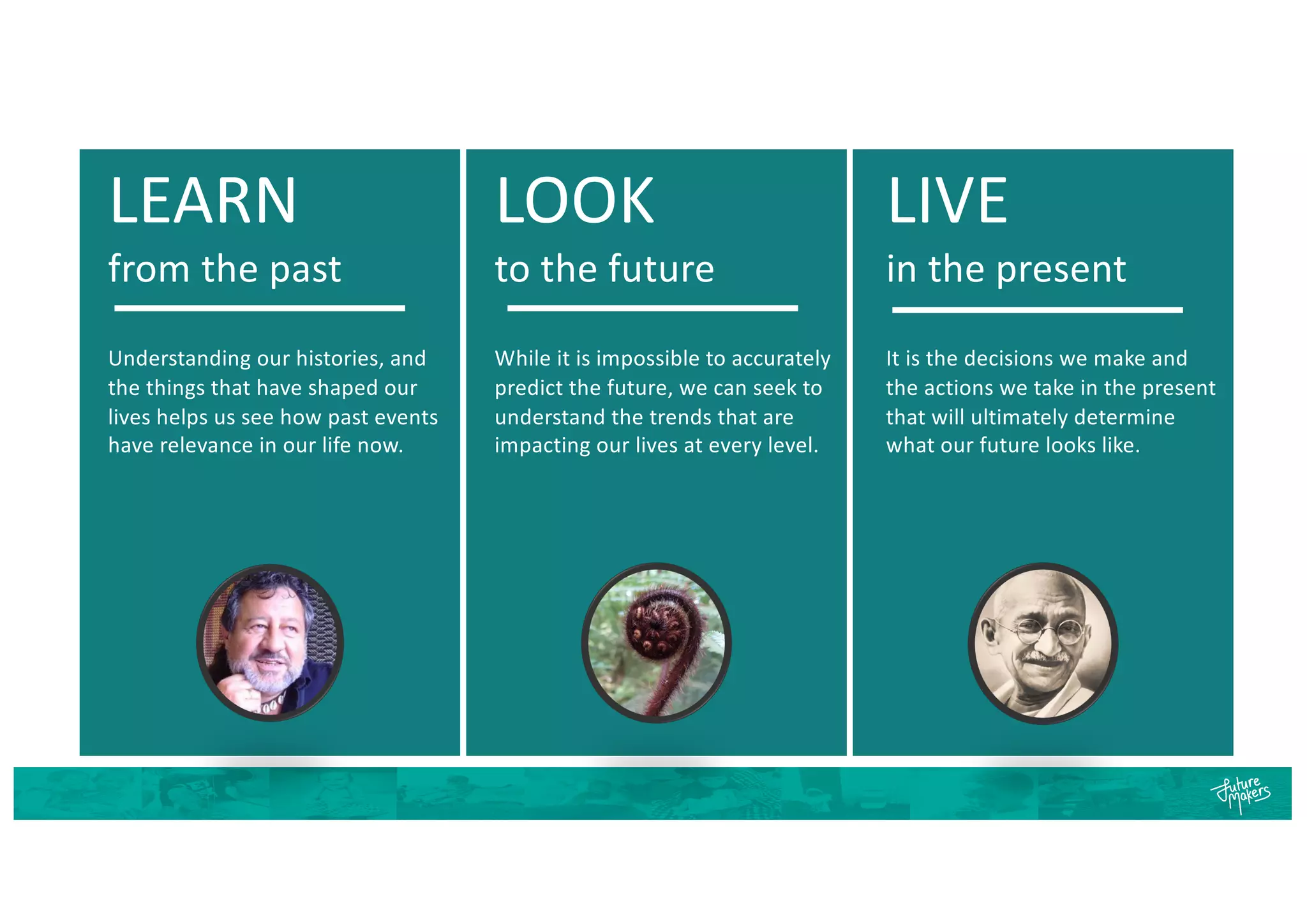 LEARN

from the past

Understanding our histories, and the things that have shaped our lives helps us see how past events have relevance in our life now.

LOOK

to the future

While it is impossible to accurately predict the future, we can seek to understand the trends that are impacting our lives at every level.

LIVE

in the present

It is the decisions we make and the actions we take in the present that will ultimately determine what our future looks like.

Future Makers